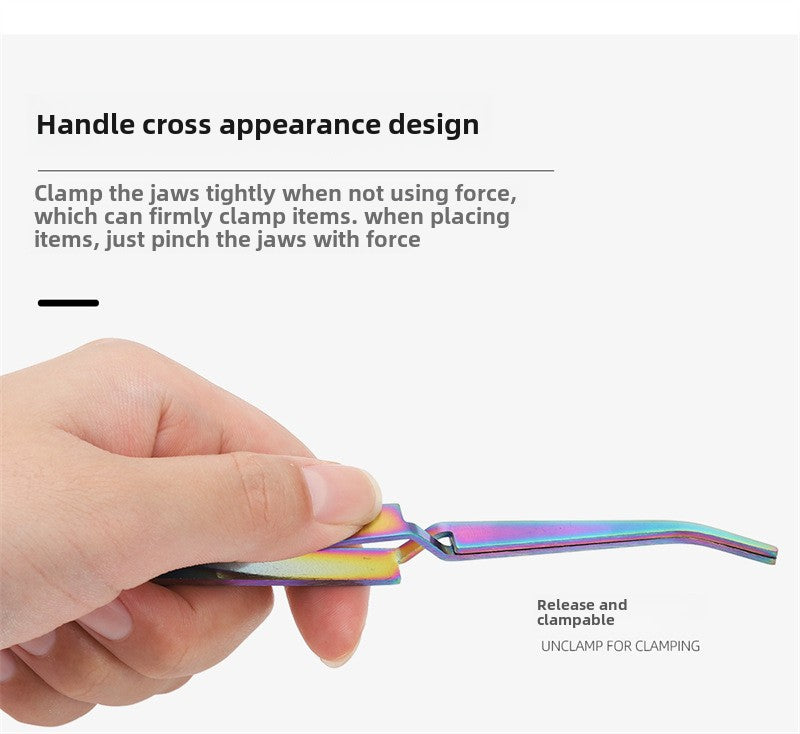 Handle cross appearance design

Clamp the jaws tightly when not using force, which can firmly clamp items. when placing items, just pinch the jaws with force

Release and clampable

UNCLAMP FOR CLAMPING